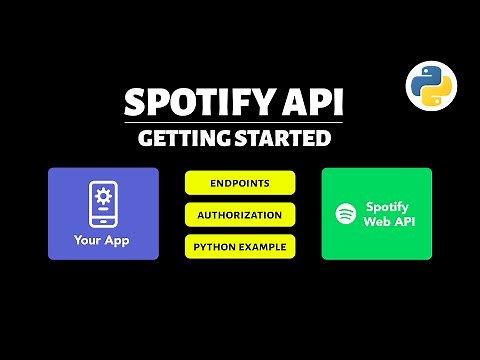 SPOTIFY API
GETTING STARTED

Your App

ENDPOINTS
AUTHORIZATION
PYTHON EXAMPLE

Spotify Web API